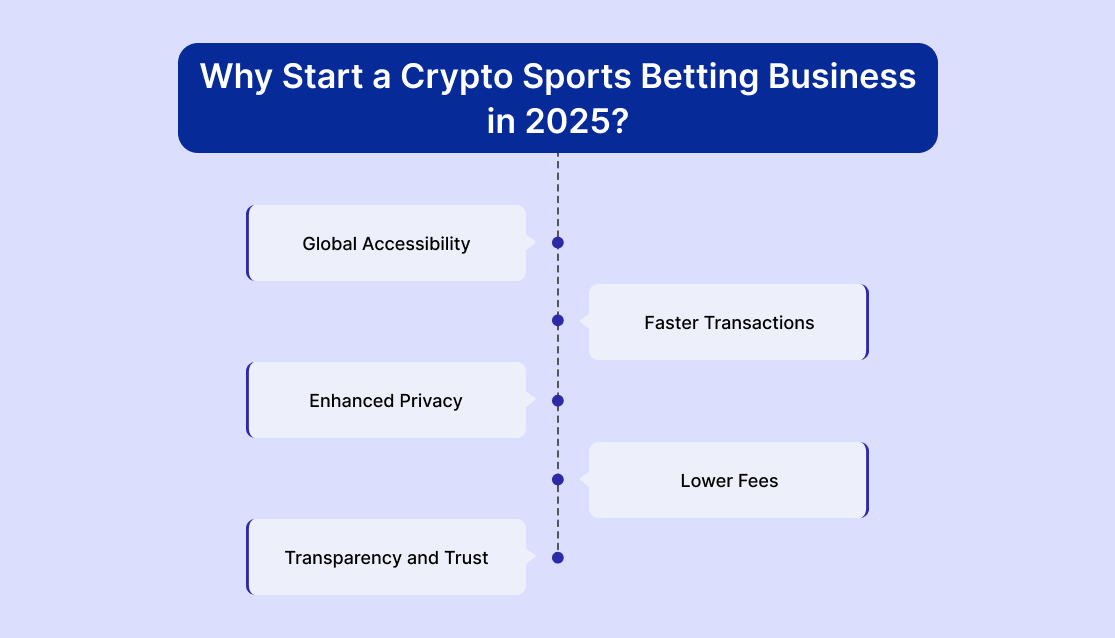 Why Start a Crypto Sports Betting Business in 2025?

Global Accessibility

Faster Transactions

Enhanced Privacy

Lower Fees

Transparency and Trust